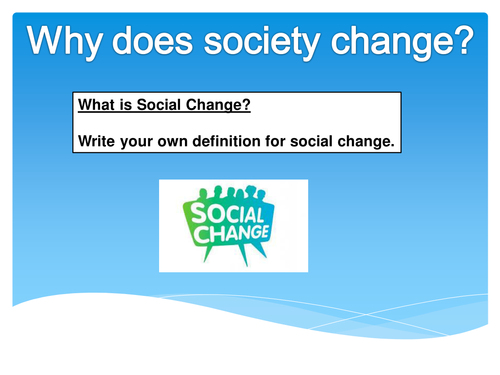 Why does society change?

What is Social Change?

Write your own definition for social change.

SOCIAL CHANGE